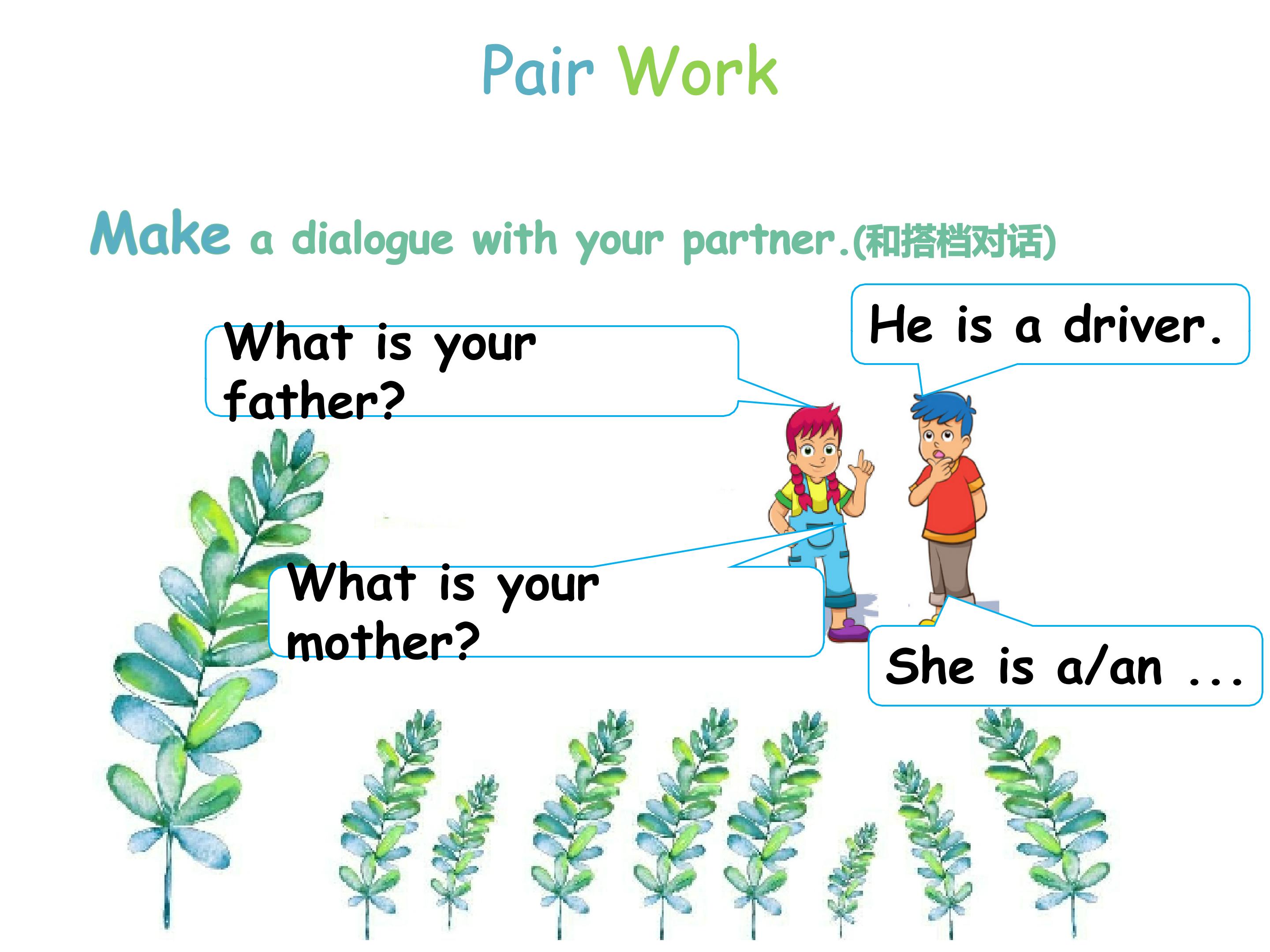 Pair Work

Make a dialogue with your partner.(和搭档对话)

What is your father?

He is a driver.

What is your mother?

She is a/an ...